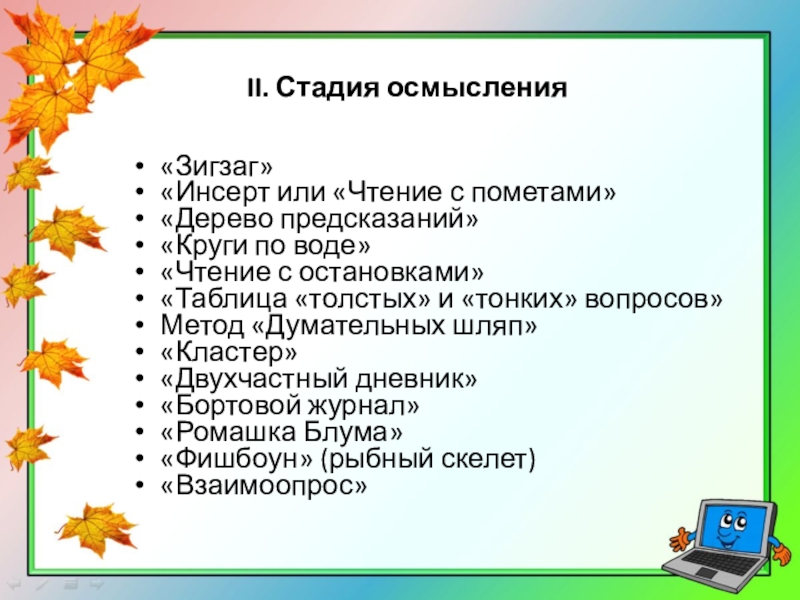 II. Стадия осмысления

• «Зигзаг»
• «Инсерт или «Чтение с пометами»
• «Дерево предсказаний»
• «Круги по воде»
• «Чтение с остановками»
• «Таблица «толстых» и «тонких» вопросов»
• Метод «Думательных шляп»
• «Кластер»
• «Двухчастный дневник»
• «Бортовой журнал»
• «Ромашка Блума»
• «Фишбоун» (рыбный скелет)
• «Взаимоопрос»